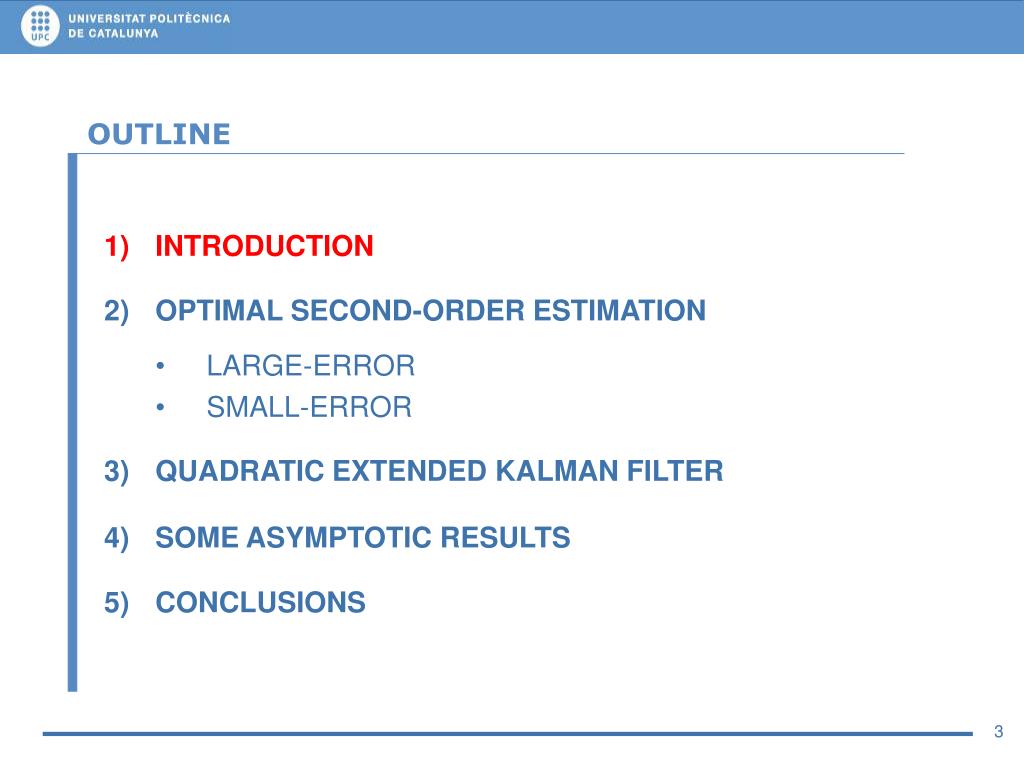 UPC UNIVERSITAT POLITÈCNICA DE CATALUNYA

OUTLINE

1) INTRODUCTION

2) OPTIMAL SECOND-ORDER ESTIMATION

• LARGE-ERROR
• SMALL-ERROR

3) QUADRATIC EXTENDED KALMAN FILTER

4) SOME ASYMPTOTIC RESULTS

5) CONCLUSIONS

3